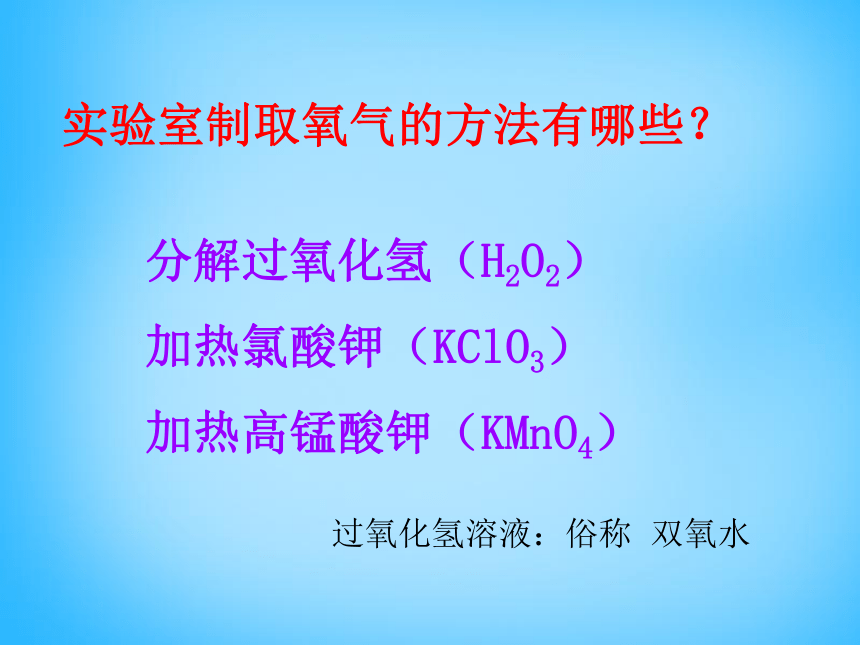 实验室制取氧气的方法有哪些？

分解过氧化氢（$H_2O_2$）

加热氯酸钾（$KClO_3$）

加热高锰酸钾（$KMnO_4$）

过氧化氢溶液：俗称 双氧水